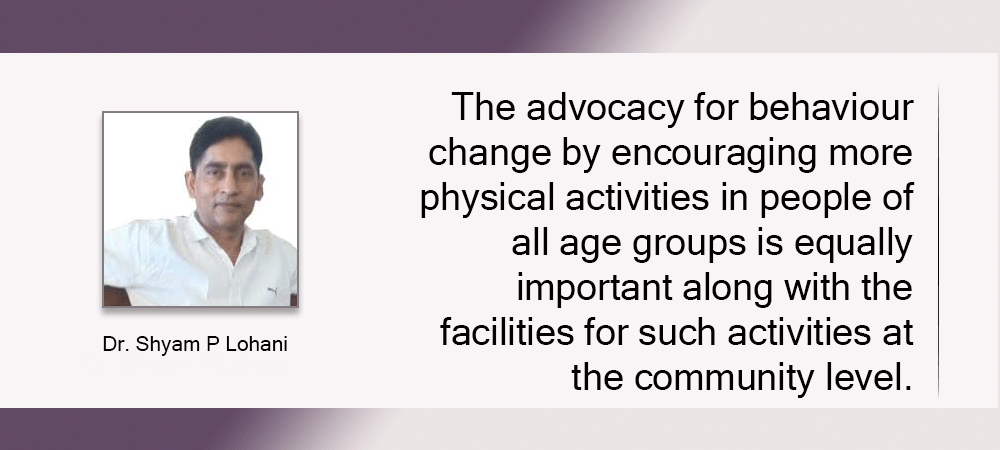 Dr. Shyam P Lohani

The advocacy for behaviour change by encouraging more physical activities in people of all age groups is equally important along with the facilities for such activities at the community level.